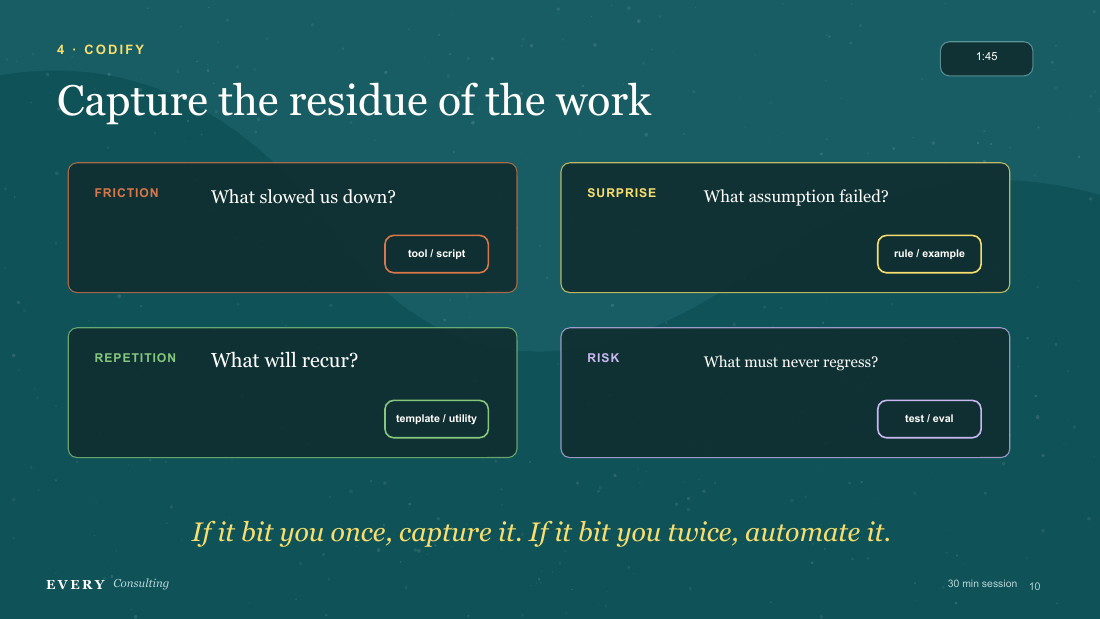 4 · CODIFY

1:45

Capture the residue of the work

FRICTION What slowed us down?

tool / script

SURPRISE What assumption failed?

rule / example

REPETITION What will recur?

template / utility

RISK What must never regress?

test / eval

If it bit you once, capture it. If it bit you twice, automate it.

EVERY Consulting

30 min session 10